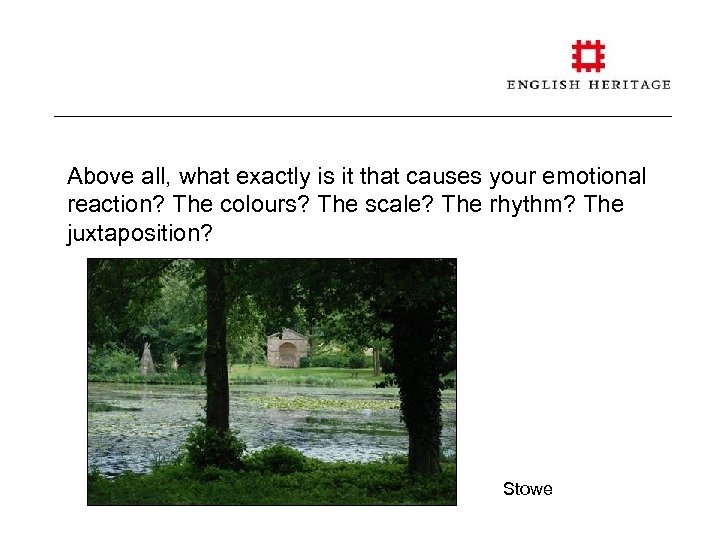 ENGLISH HERITAGE

Above all, what exactly is it that causes your emotional reaction? The colours? The scale? The rhythm? The juxtaposition?

Stowe